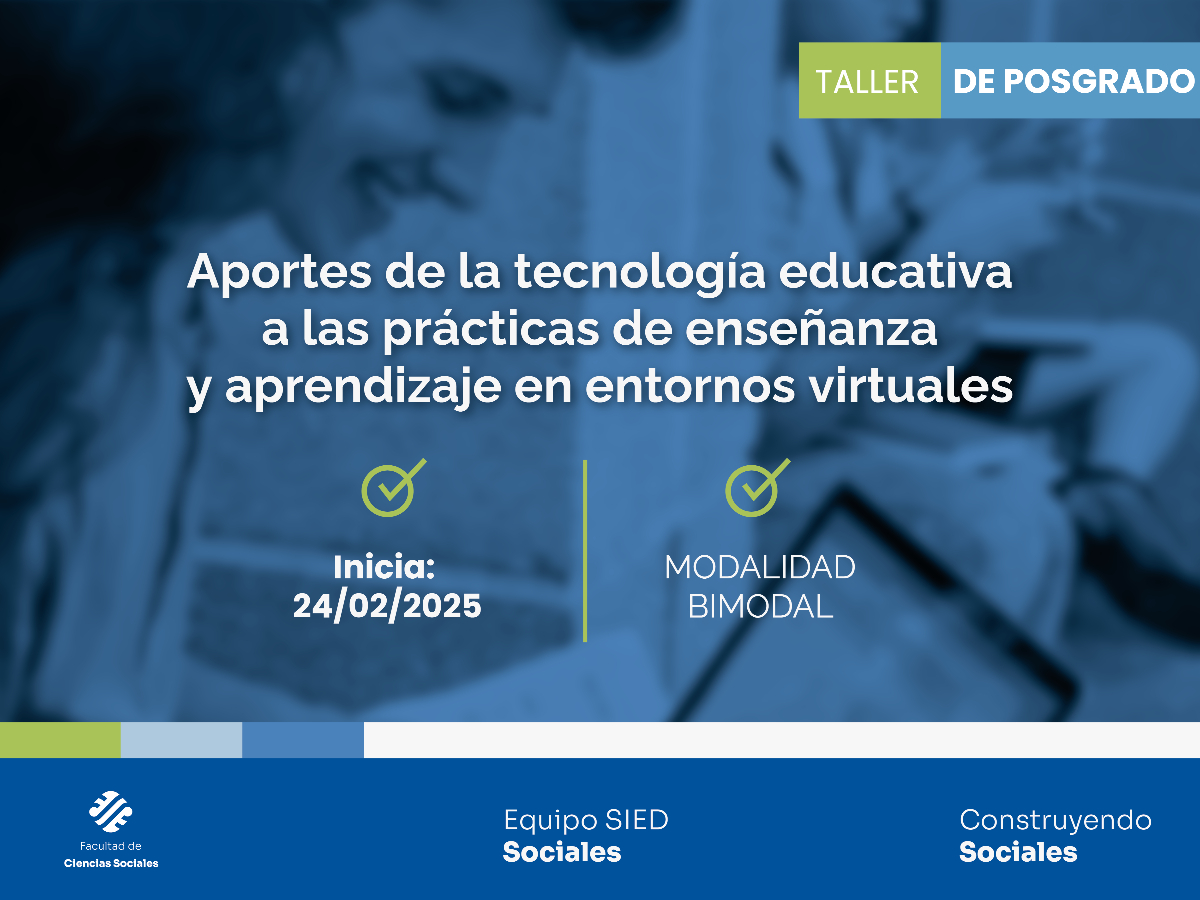 TALLER DE POSGRADO

Aportes de la tecnología educativa a las prácticas de enseñanza y aprendizaje en entornos virtuales

Inicia: 24/02/2025

MODALIDAD BIMODAL

Facultad de Ciencias Sociales

Equipo SIED Sociales

Construyendo Sociales